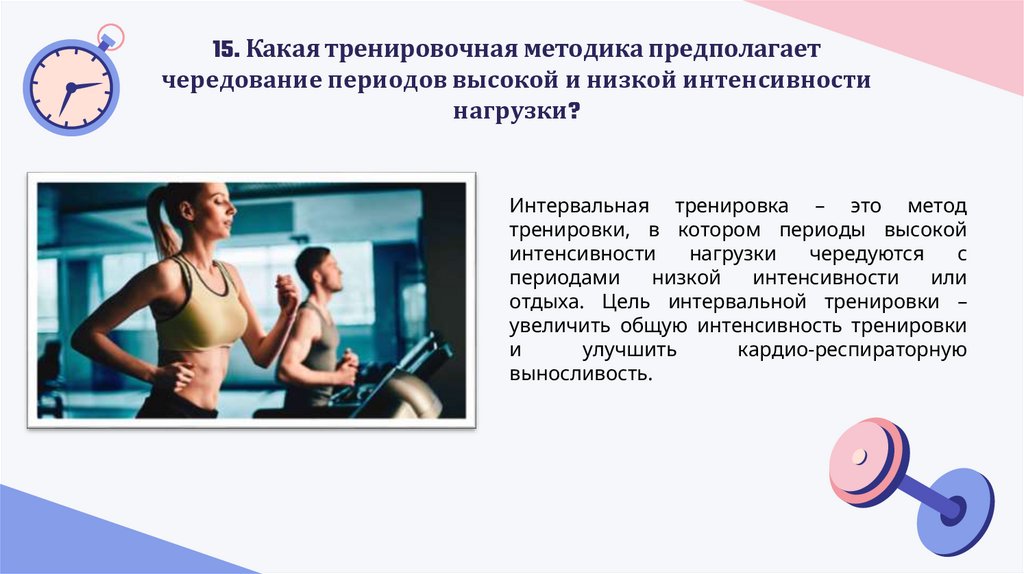 15. Какая тренировочная методика предполагает чередование периодов высокой и низкой интенсивности нагрузки?

Интервальная тренировка – это метод тренировки, в котором периоды высокой интенсивности нагрузки чередуются с периодами низкой интенсивности или отдыха. Цель интервальной тренировки – увеличить общую интенсивность тренировки и улучшить кардио-респираторную выносливость.